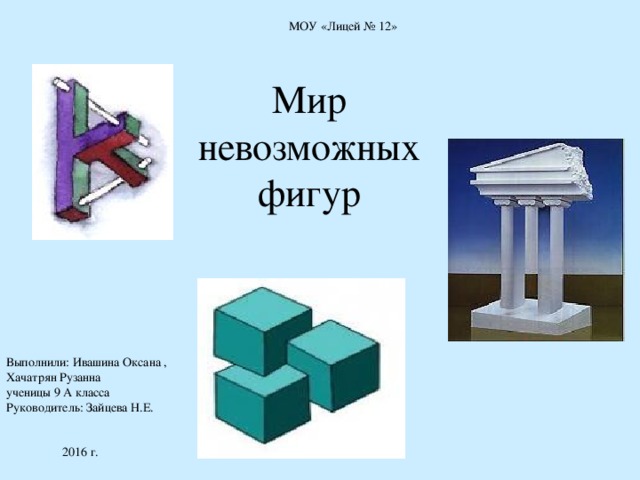 МОУ «Лицей № 12»

Мир невозможных фигур

Выполнили: Ивашина Оксана ,
Хачатрян Рузанна
ученицы 9 А класса
Руководитель: Зайцева Н.Е.

2016 г.